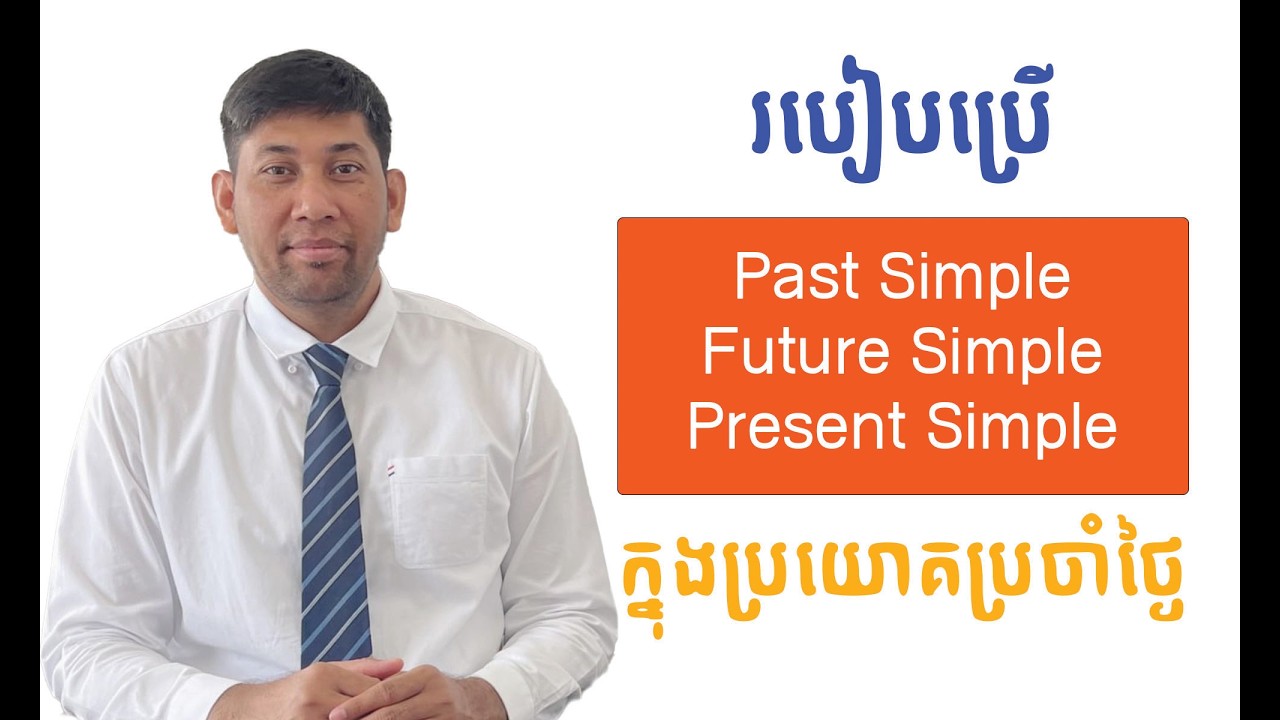 របៀបប្រើ

Past Simple
Future Simple
Present Simple

ក្នុងប្រយោគប្រចាំថ្ងៃ